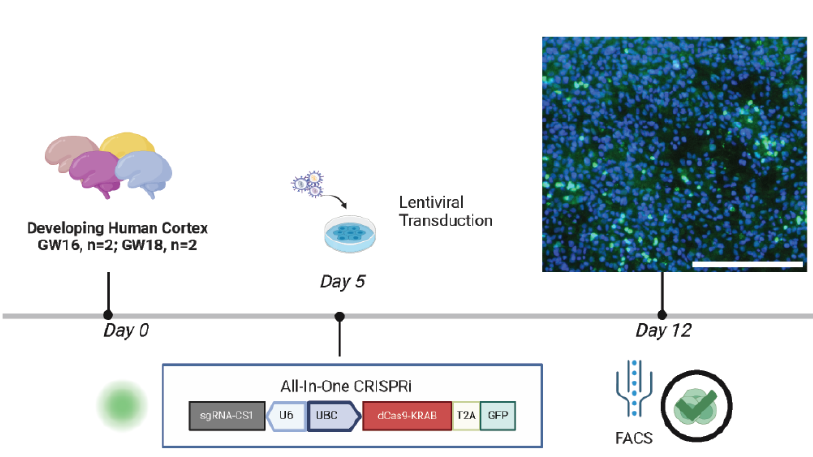 Developing Human Cortex
GW16, n=2; GW18, n=2

Lentiviral Transduction

Day 5

Day 0

Day 12

All-In-One CRISPRi

sgRNA-CS1

U6

UBC

dCas9-KRAB

T2A

GFP

FACS